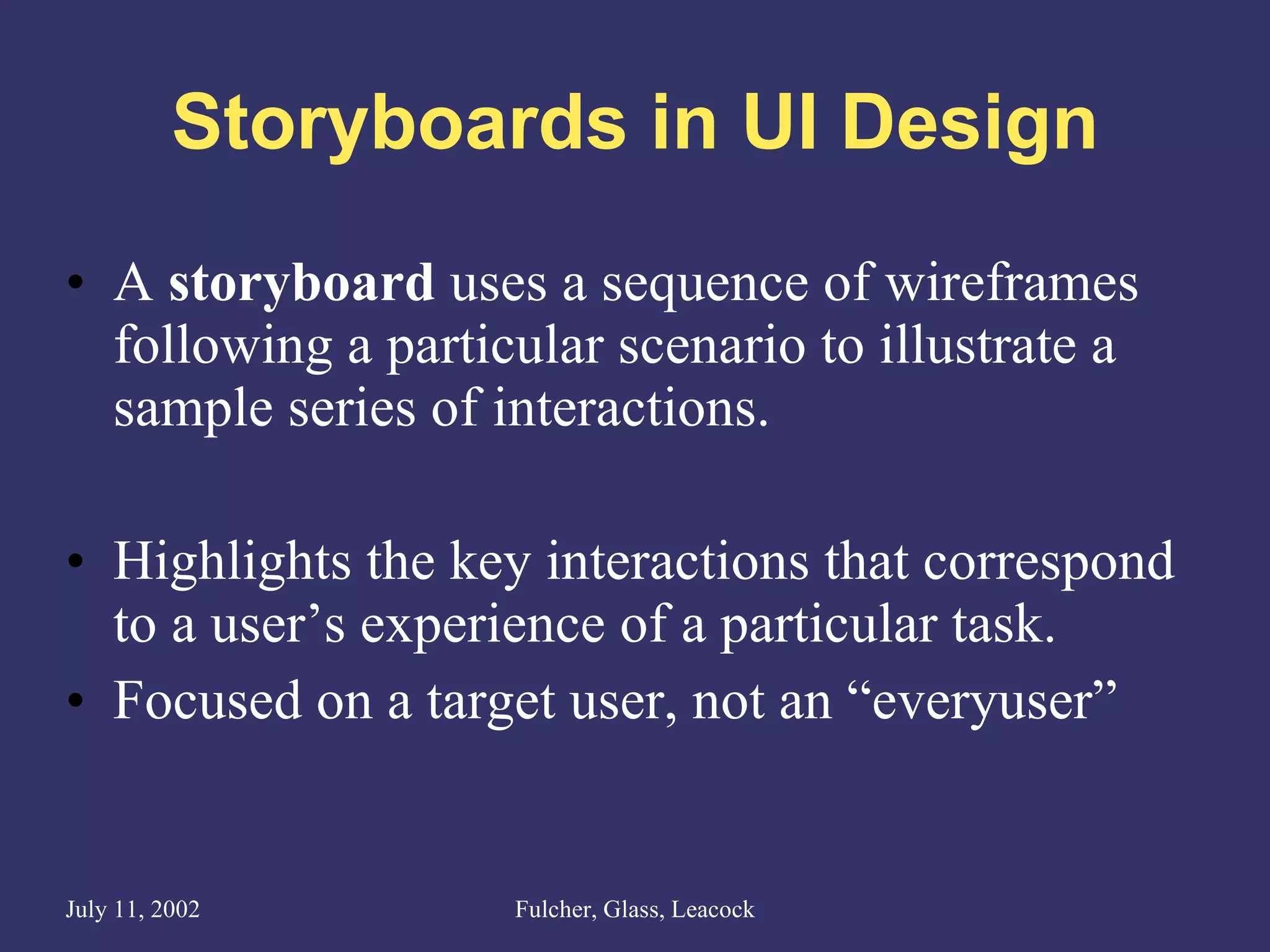 Storyboards in UI Design

• A storyboard uses a sequence of wireframes following a particular scenario to illustrate a sample series of interactions.

• Highlights the key interactions that correspond to a user’s experience of a particular task.
• Focused on a target user, not an “everyuser”

July 11, 2002

Fulcher, Glass, Leacock